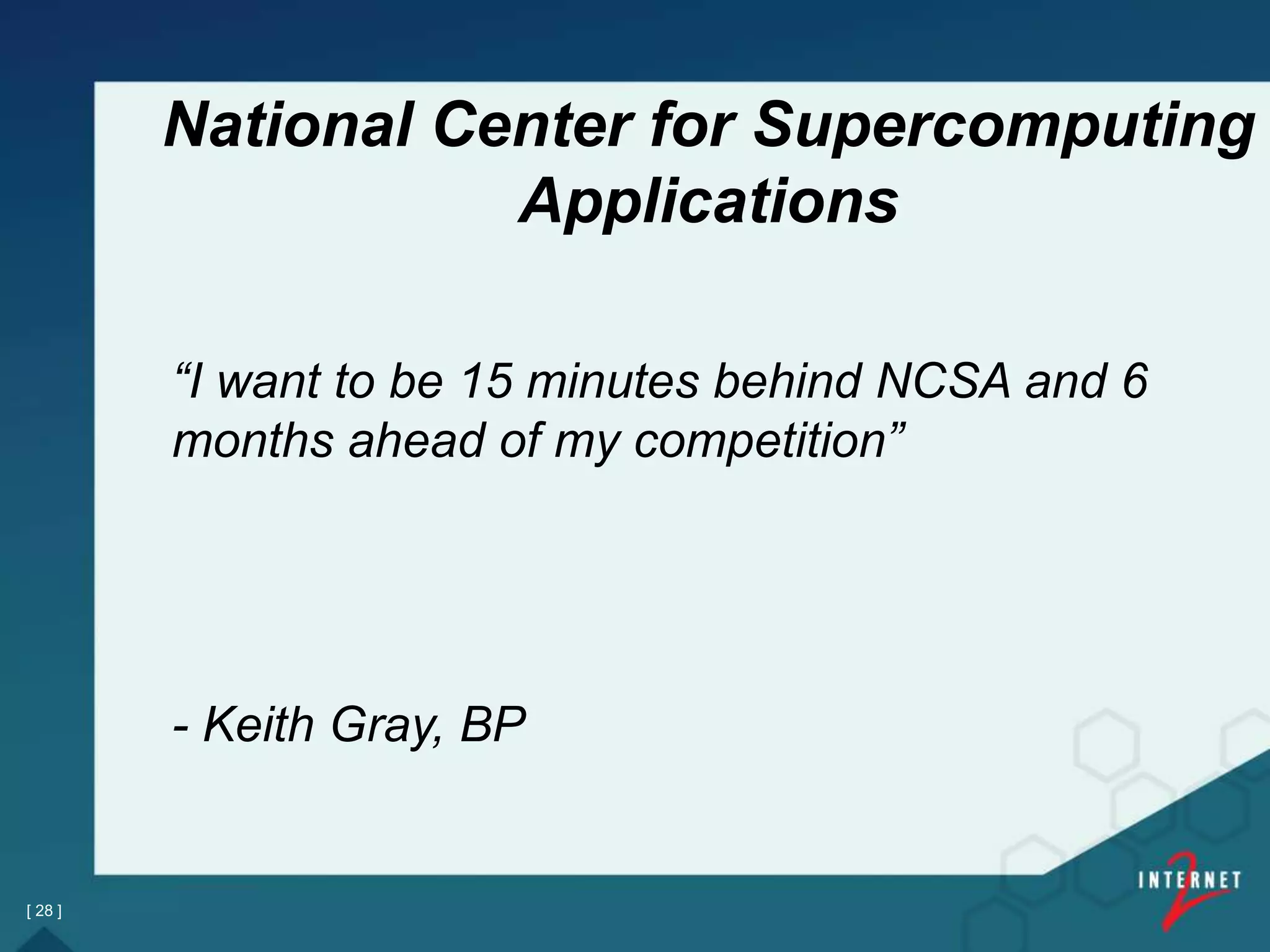 National Center for Supercomputing Applications

“I want to be 15 minutes behind NCSA and 6 months ahead of my competition”

- Keith Gray, BP

[ 28 ]

INTERNET 2